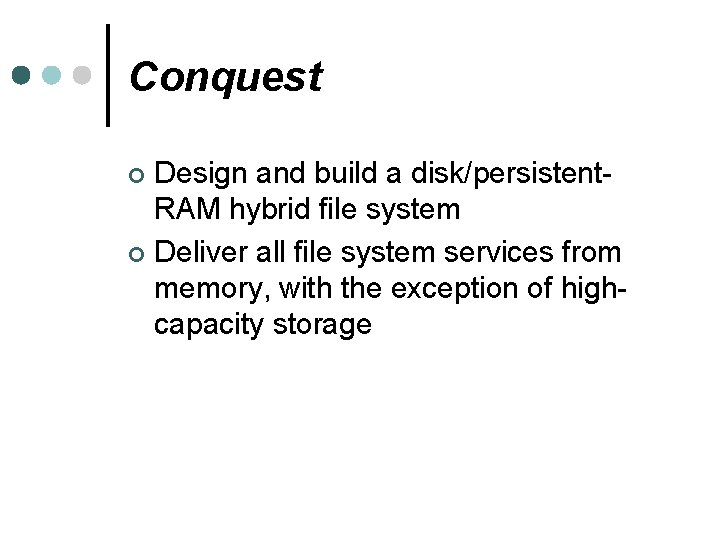 Conquest

Design and build a disk/persistent-RAM hybrid file system

Deliver all file system services from memory, with the exception of high-capacity storage